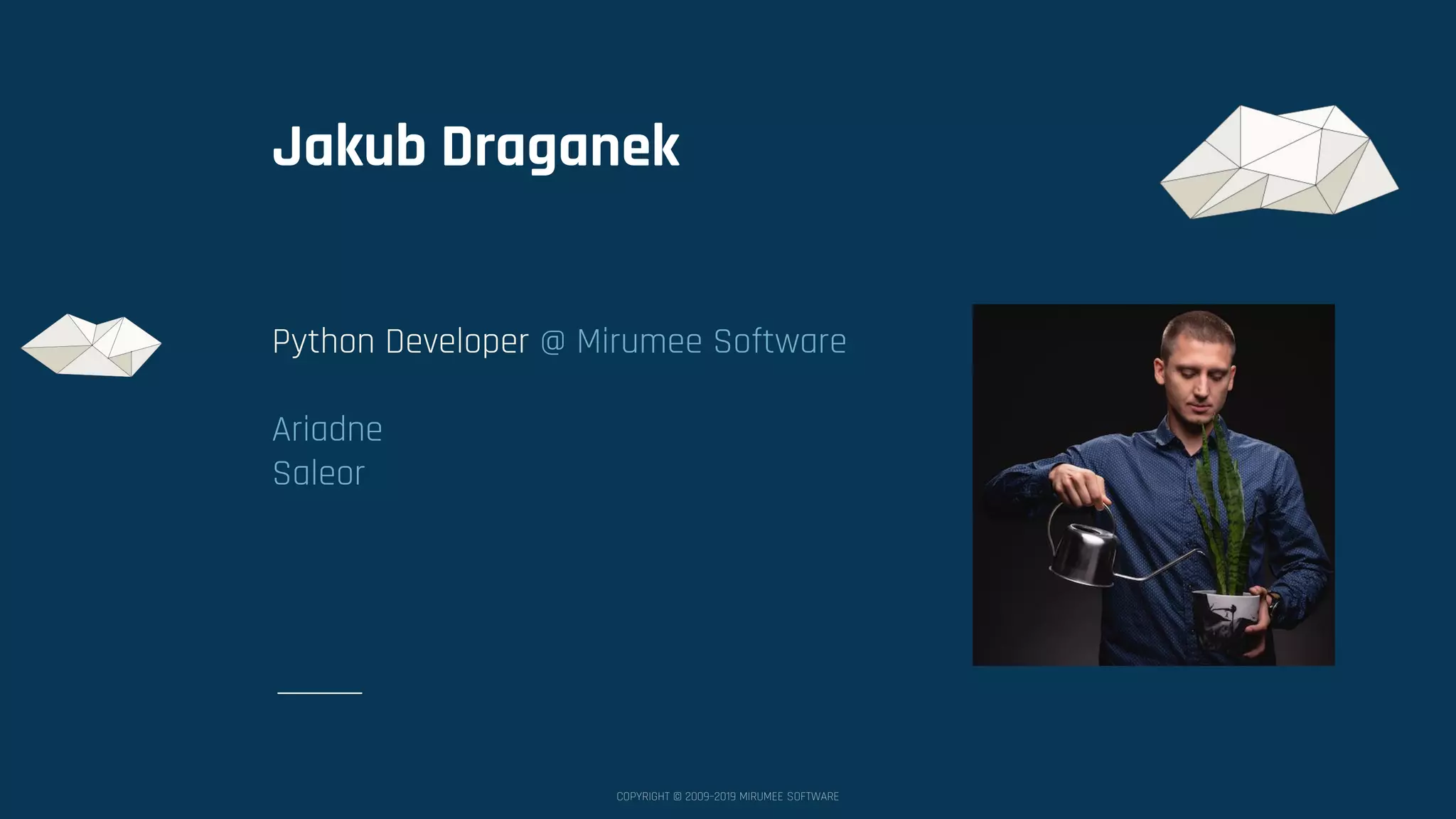 Jakub Draganek

Python Developer @ Mirumee Software

Ariadne
Saleor

COPYRIGHT © 2009-2019 MIRUMEE SOFTWARE